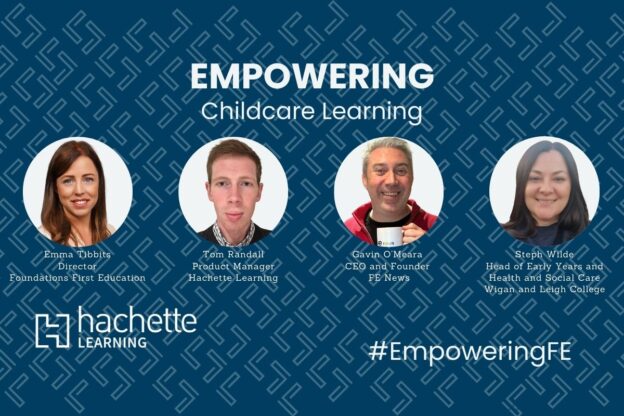 EMPOWERING
Childcare Learning

Emma Tibbits
Director
Foundations First Education

Tom Randall
Product Manager
Hachette Learning

Gavin O'Meara
CEO and Founder
FE News

Steph Wilde
Head of Early Years and
Health and Social Care
Wigan and Leigh College

hachette
LEARNING

#EmpoweringFE